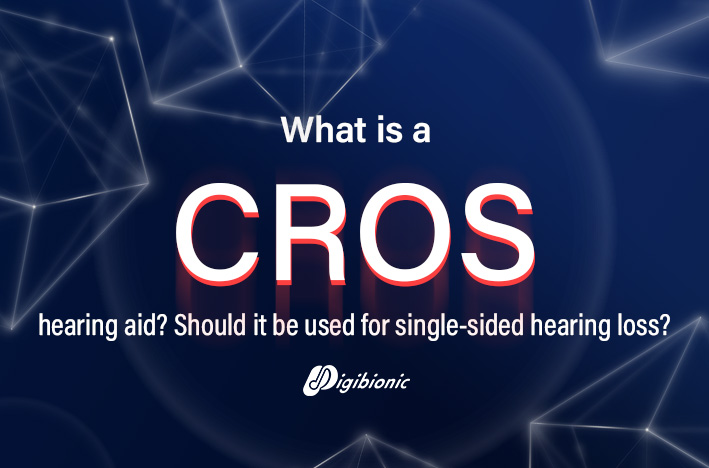 What is a

CROS

hearing aid? Should it be used for single-sided hearing loss?

Digibionic